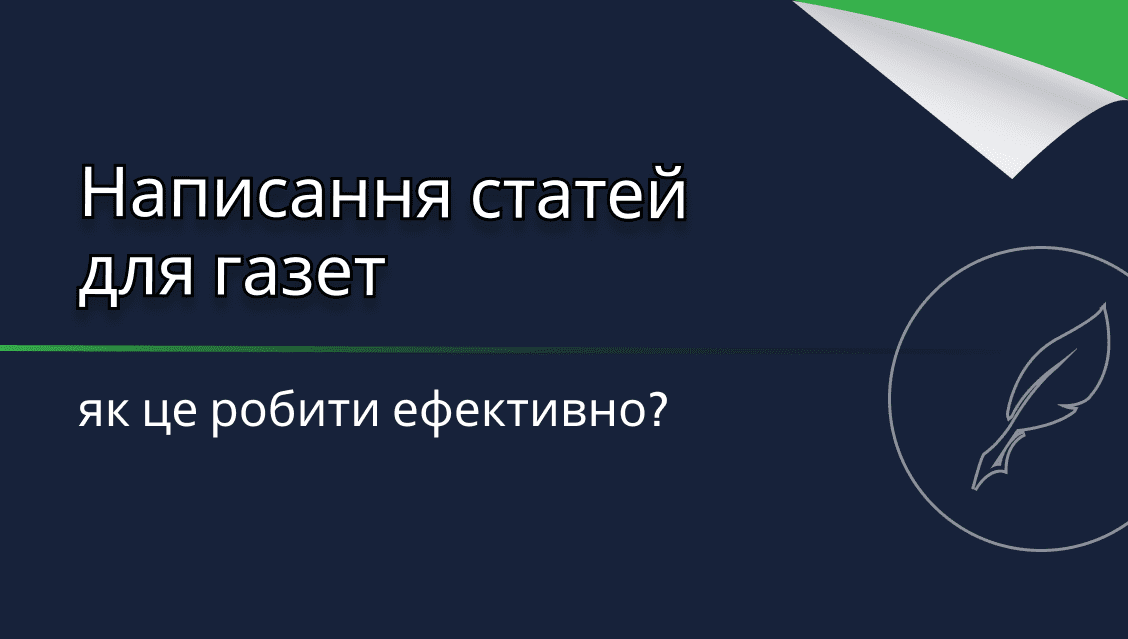 Написання статей для газет

як це робити ефективно?